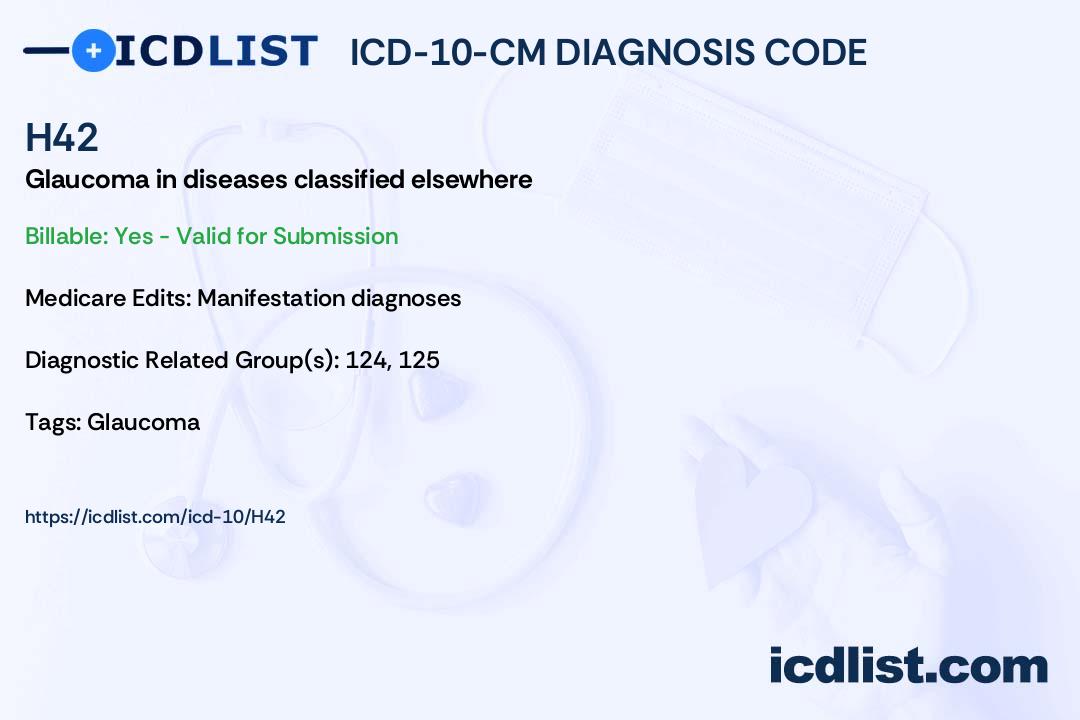 ICDLIST ICD-10-CM DIAGNOSIS CODE

H42

Glaucoma in diseases classified elsewhere

Billable: Yes - Valid for Submission

Medicare Edits: Manifestation diagnoses

Diagnostic Related Group(s): 124, 125

Tags: Glaucoma

https://icdlist.com/icd-10/H42

icdlist.com